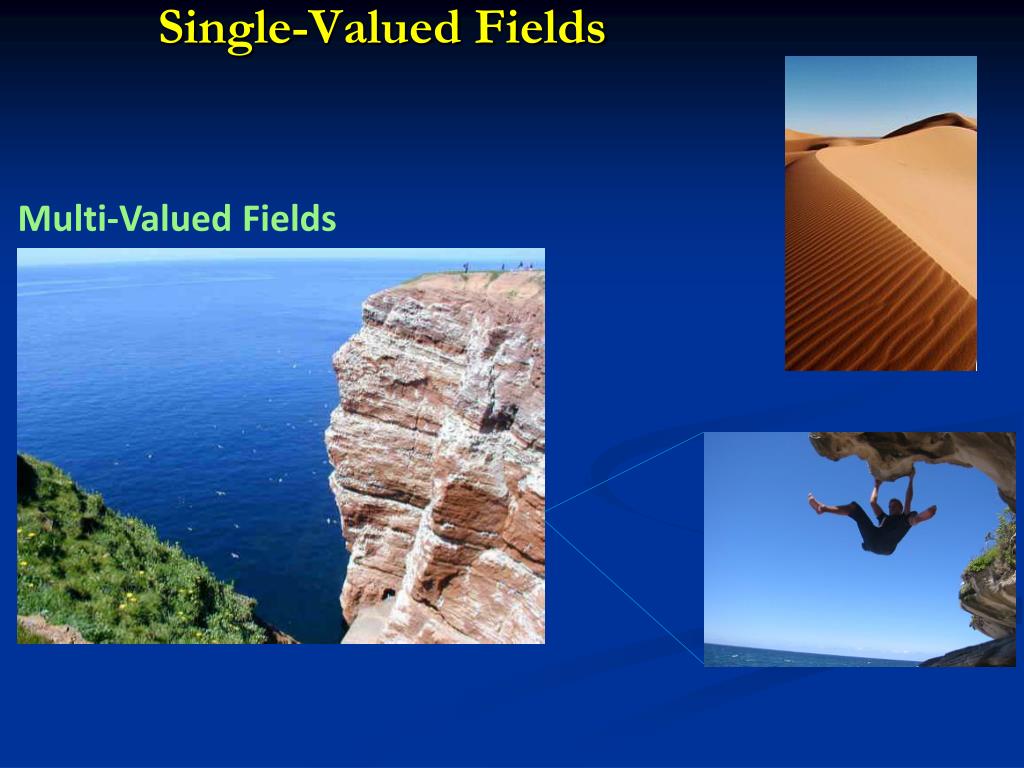 Single-Valued Fields

Multi-Valued Fields